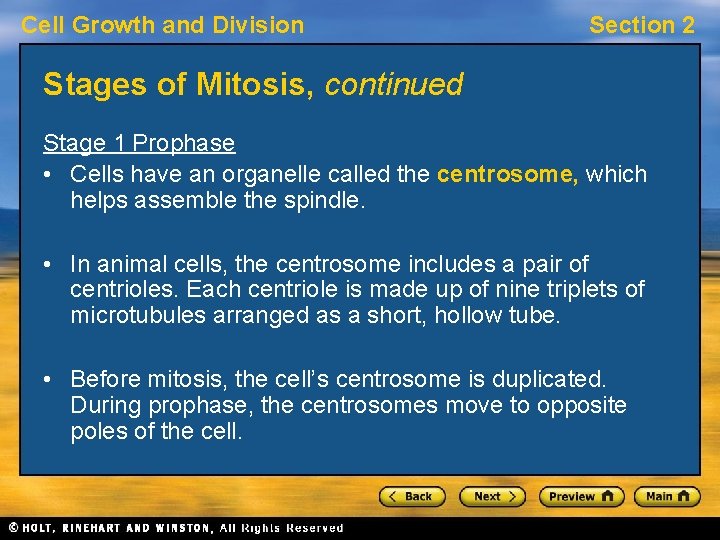 Cell Growth and Division

Section 2

Stages of Mitosis, continued

Stage 1 Prophase

• Cells have an organelle called the centrosome, which helps assemble the spindle.

• In animal cells, the centrosome includes a pair of centrioles. Each centriole is made up of nine triplets of microtubules arranged as a short, hollow tube.

• Before mitosis, the cell's centrosome is duplicated. During prophase, the centrosomes move to opposite poles of the cell.

< Back

Next >

Preview

Main

© HOLT, RINEHART AND WINSTON, All Rights Reserved